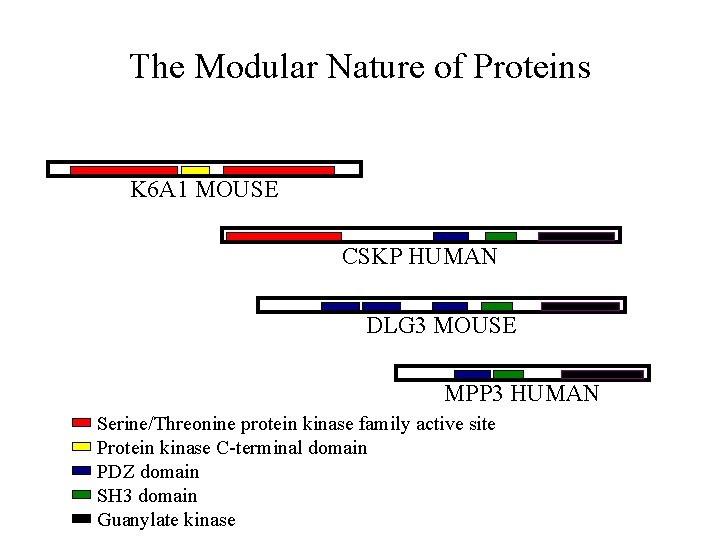 The Modular Nature of Proteins

K6A1 MOUSE

CSKP HUMAN

DLG3 MOUSE

MPP3 HUMAN

Serine/Threonine protein kinase family active site
Protein kinase C-terminal domain
PDZ domain
SH3 domain
Guanylate kinase